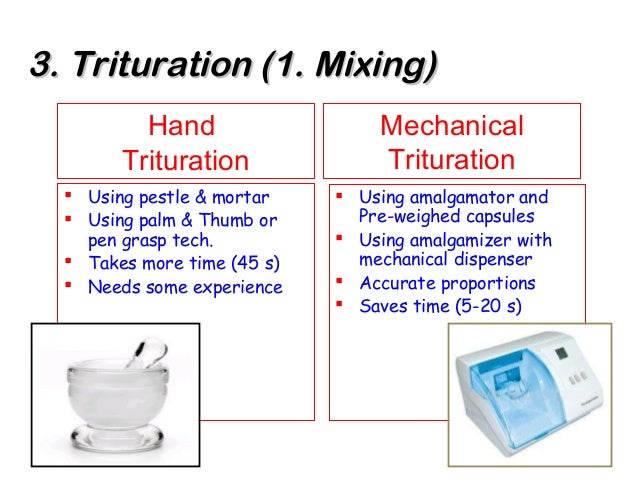 3. Trituration (1. Mixing)

Hand Trituration

- Using pestle & mortar
- Using palm & Thumb or pen grasp tech.
- Takes more time (45 s)
- Needs some experience

Mechanical Trituration

- Using amalgamator and Pre-weighed capsules
- Using amalgamizer with mechanical dispenser
- Accurate proportions
- Saves time (5-20 s)